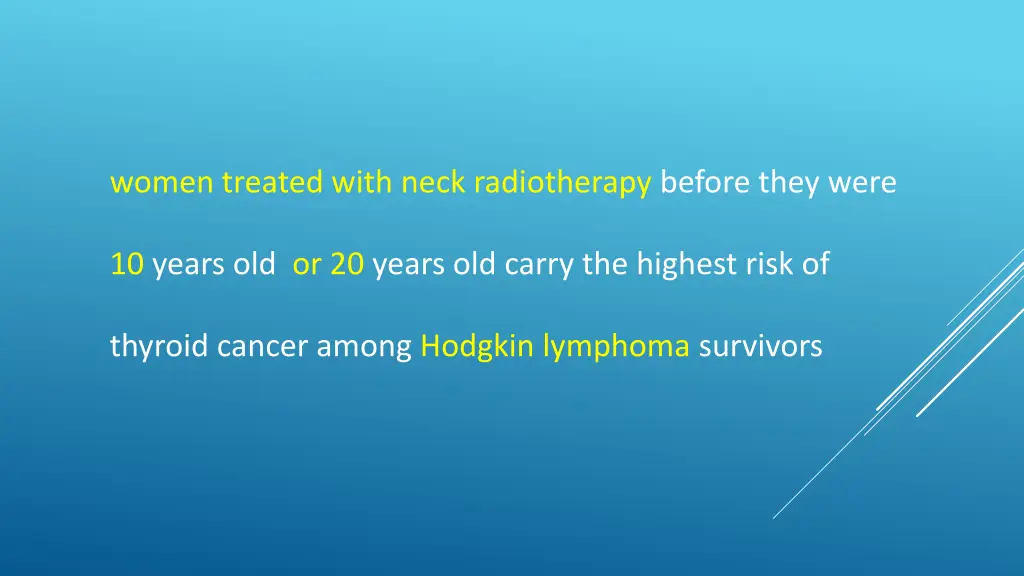 women treated with neck radiotherapy before they were 10 years old  or 20 years old carry the highest risk of thyroid cancer among Hodgkin lymphoma survivors